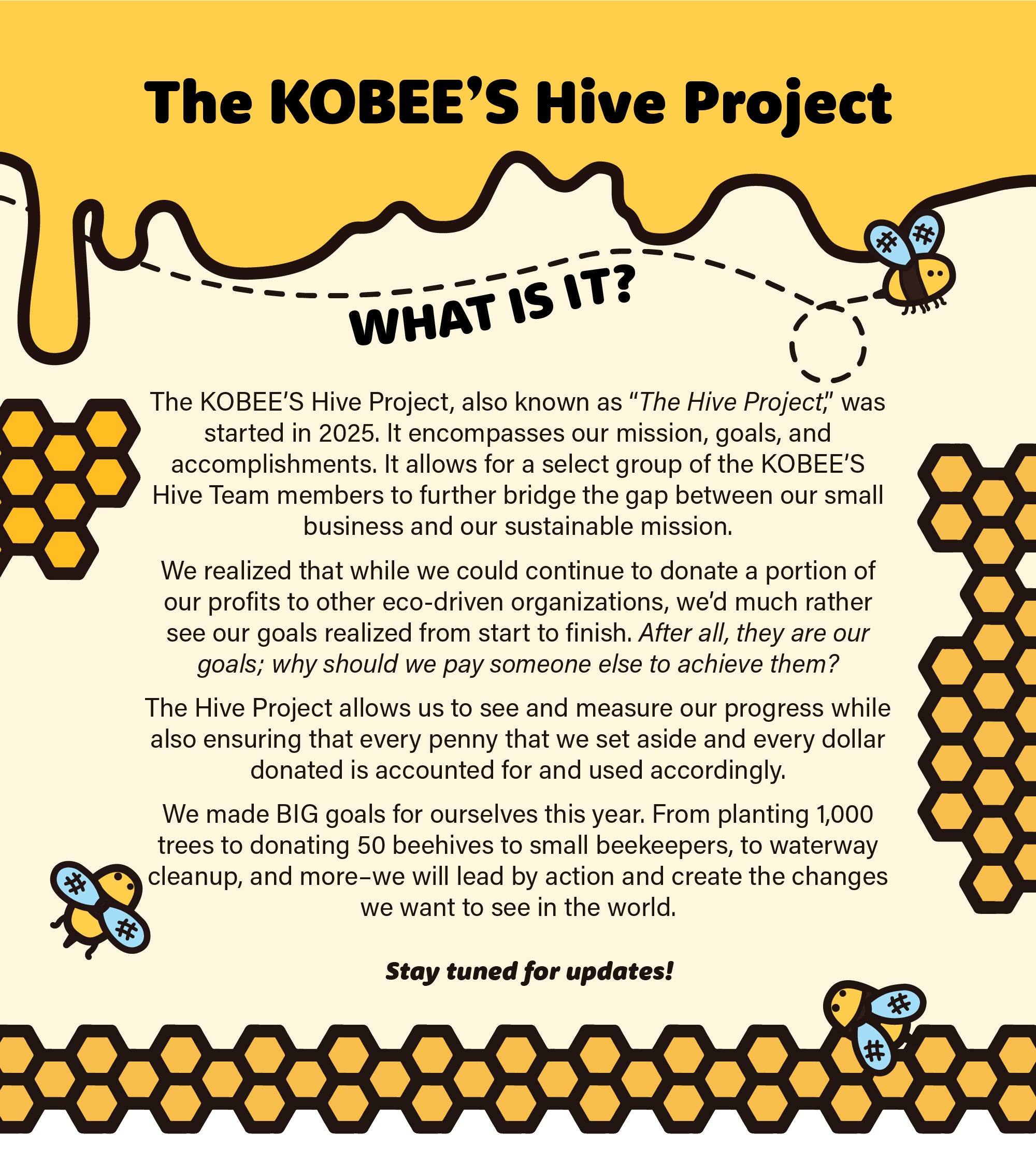 The KOBEE’S Hive Project

WHAT IS IT?

The KOBEE’S Hive Project, also known as “The Hive Project,” was started in 2025. It encompasses our mission, goals, and accomplishments. It allows for a select group of the KOBEE’S Hive Team members to further bridge the gap between our small business and our sustainable mission.

We realized that while we could continue to donate a portion of our profits to other eco-driven organizations, we’d much rather see our goals realized from start to finish. After all, they are our goals; why should we pay someone else to achieve them?

The Hive Project allows us to see and measure our progress while also ensuring that every penny that we set aside and every dollar donated is accounted for and used accordingly.

We made BIG goals for ourselves this year. From planting 1,000 trees to donating 50 beehives to small beekeepers, to waterway cleanup, and more–we will lead by action and create the changes we want to see in the world.

Stay tuned for updates!